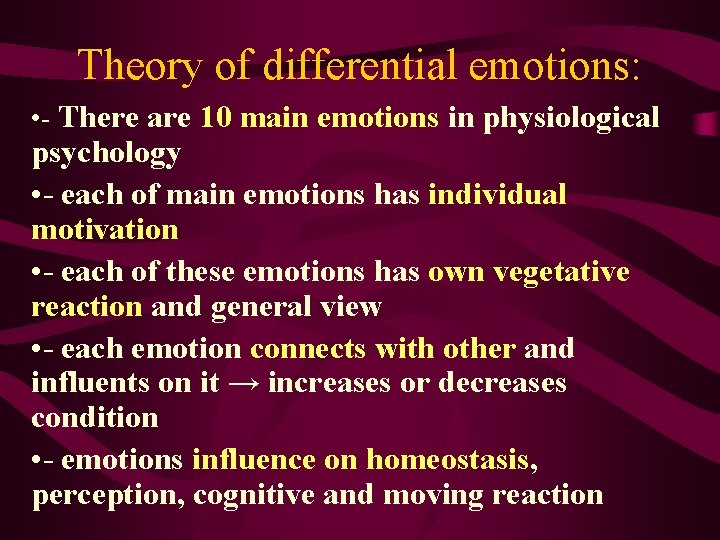 Theory of differential emotions:

•- There are 10 main emotions in physiological psychology

•- each of main emotions has individual motivation

•- each of these emotions has own vegetative reaction and general view

•- each emotion connects with other and influents on it → increases or decreases condition

•- emotions influence on homeostasis, perception, cognitive and moving reaction